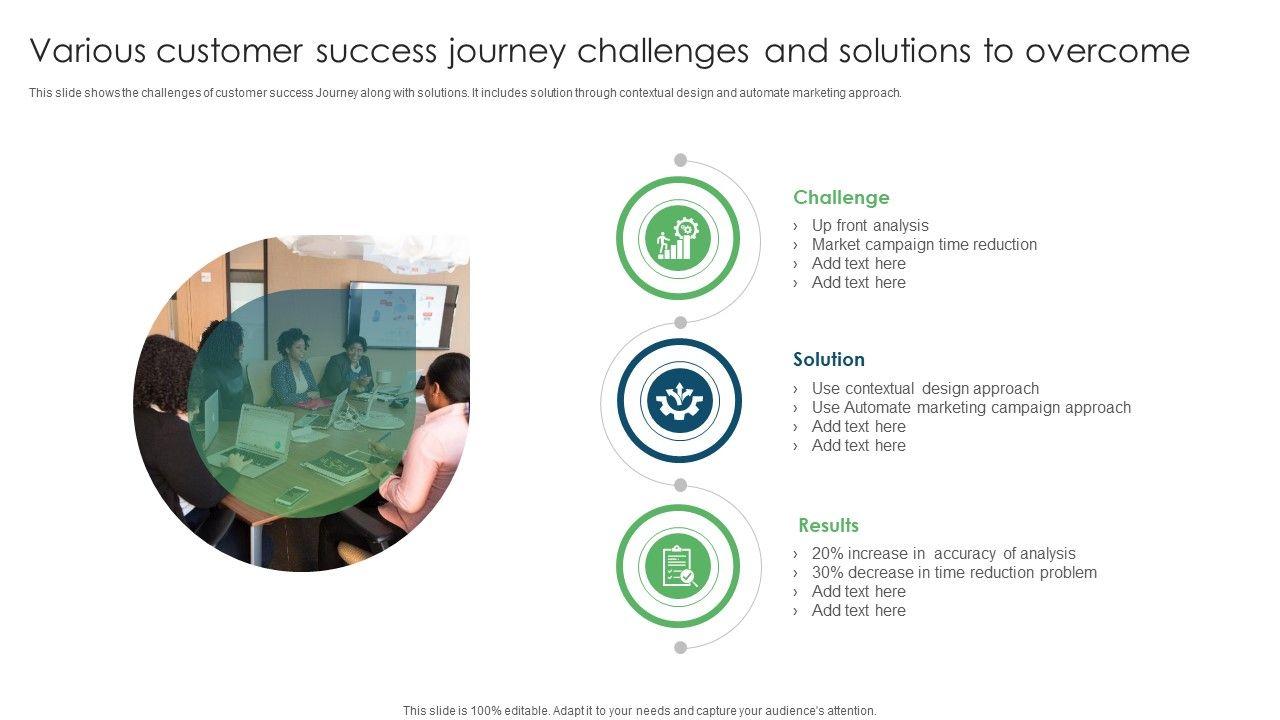 Various customer success journey challenges and solutions to overcome

This slide shows the challenges of customer success Journey along with solutions. It includes solution through contextual design and automate marketing approach.

Challenge
› Up front analysis
› Market campaign time reduction
› Add text here
› Add text here

Solution
› Use contextual design approach
› Use Automate marketing campaign approach
› Add text here
› Add text here

Results
› 20% increase in accuracy of analysis
› 30% decrease in time reduction problem
› Add text here
› Add text here

This slide is 100% editable. Adapt it to your needs and capture your audience's attention.